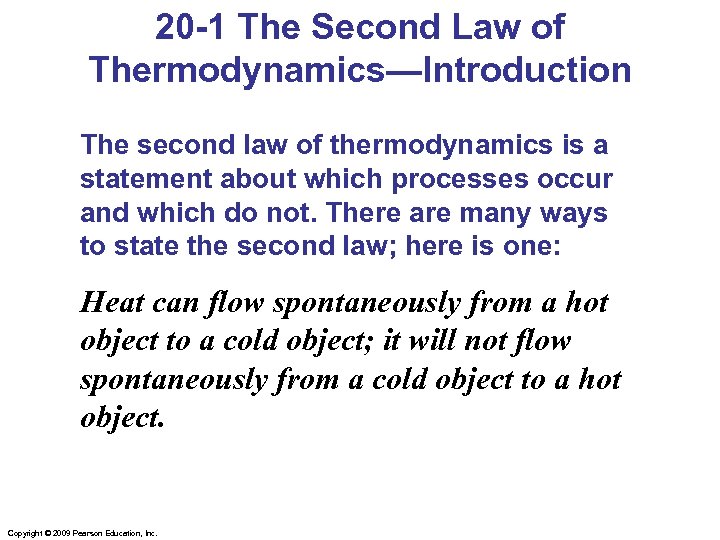 20-1 The Second Law of Thermodynamics—Introduction

The second law of thermodynamics is a statement about which processes occur and which do not. There are many ways to state the second law; here is one:

Heat can flow spontaneously from a hot object to a cold object; it will not flow spontaneously from a cold object to a hot object.

Copyright © 2009 Pearson Education, Inc.